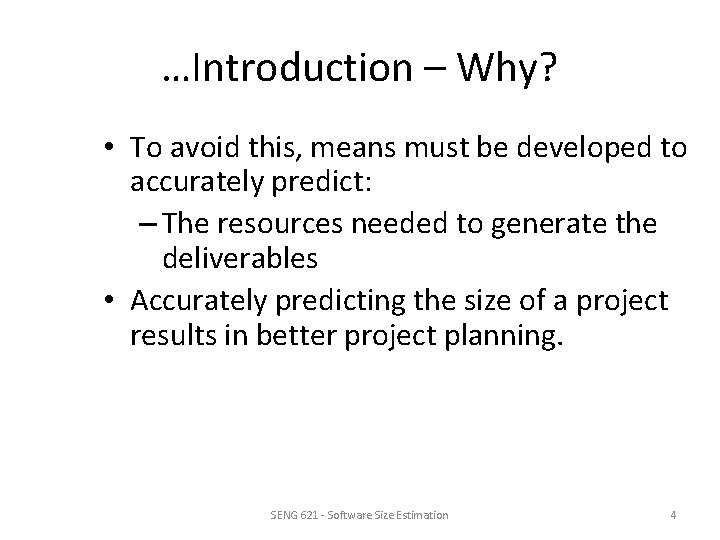 …Introduction – Why?

• To avoid this, means must be developed to accurately predict:
– The resources needed to generate the deliverables
• Accurately predicting the size of a project results in better project planning.

SENG 621 - Software Size Estimation

4